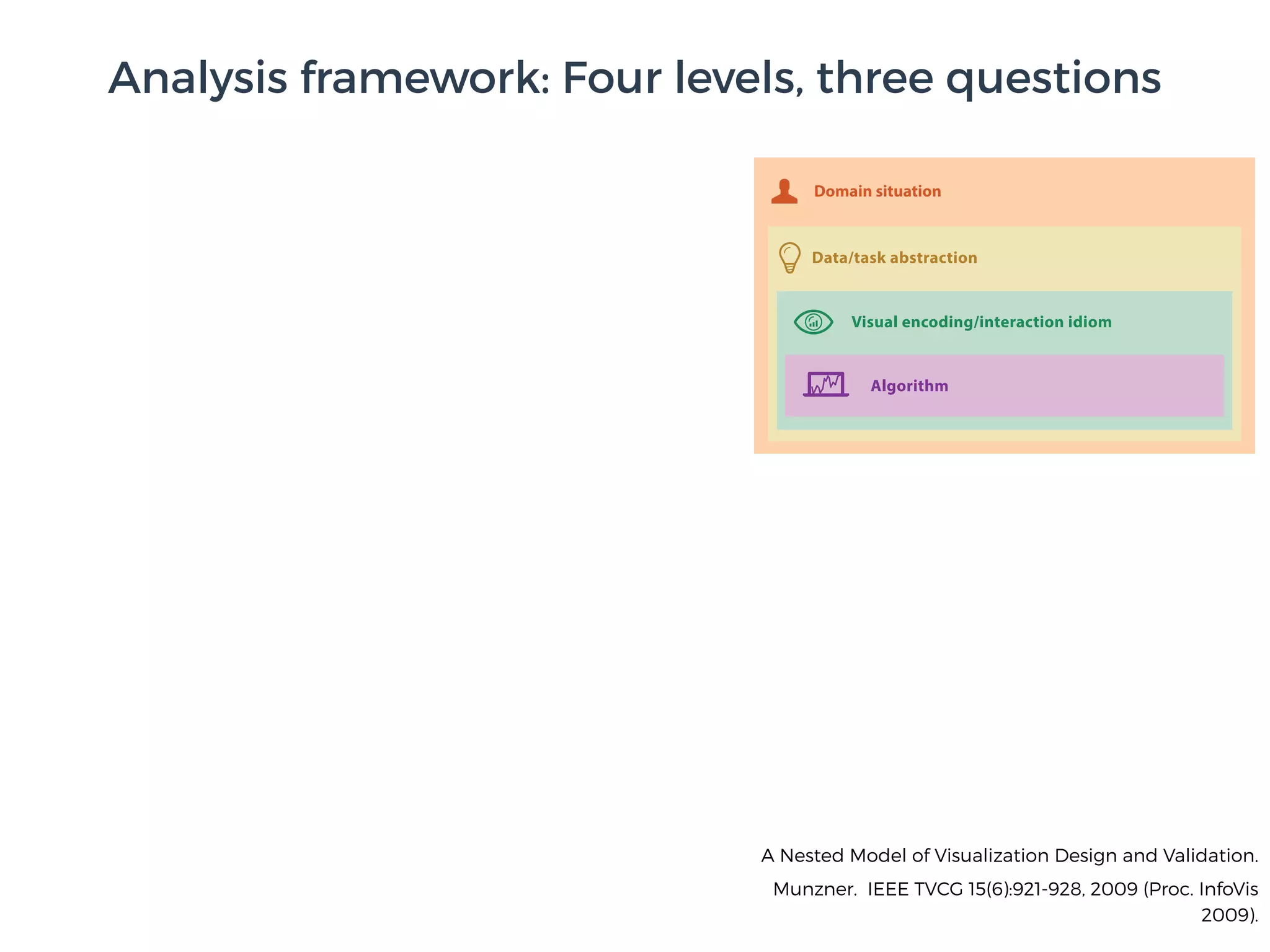 Analysis framework: Four levels, three questions

Domain situation

Data/task abstraction

Visual encoding/interaction idiom

Algorithm

A Nested Model of Visualization Design and Validation.

Munzner. IEEE TVCG 15(6):921-928, 2009 (Proc. InfoVis 2009).